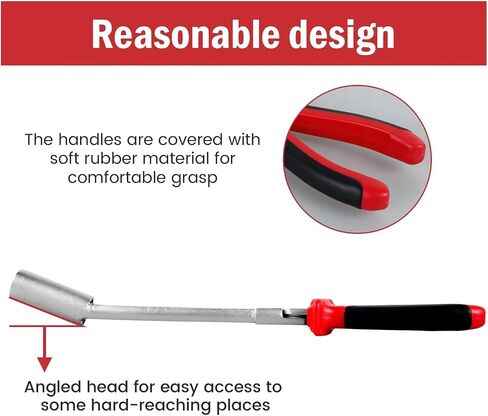 Reasonable design

The handles are covered with soft rubber material for comfortable grasp

Angled head for easy access to some hard-reaching places